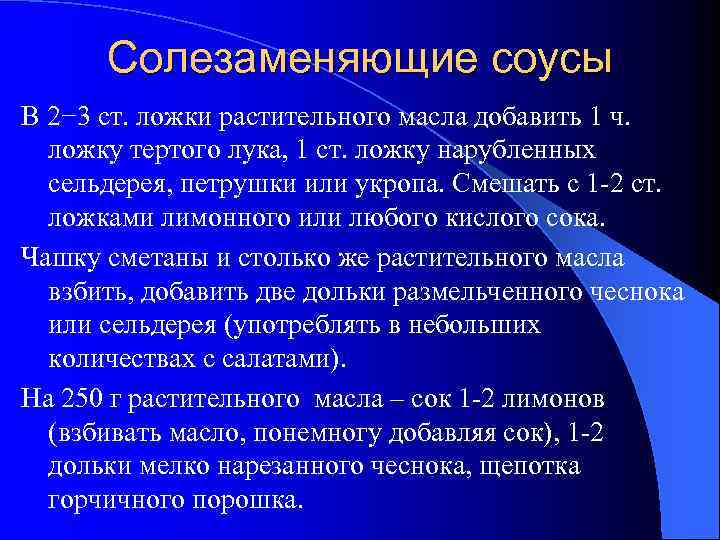 Солезаменяющие соусы

В 2−3 ст. ложки растительного масла добавить 1 ч. ложку тертого лука, 1 ст. ложку нарубленных сельдерея, петрушки или укропа. Смешать с 1-2 ст. ложками лимонного или любого кислого сока.

Чашку сметаны и столько же растительного масла взбить, добавить две дольки размельченного чеснока или сельдерея (употреблять в небольших количествах с салатами).

На 250 г растительного масла – сок 1-2 лимонов (взбивать масло, понемногу добавляя сок), 1-2 дольки мелко нарезанного чеснока, щепотка горчичного порошка.